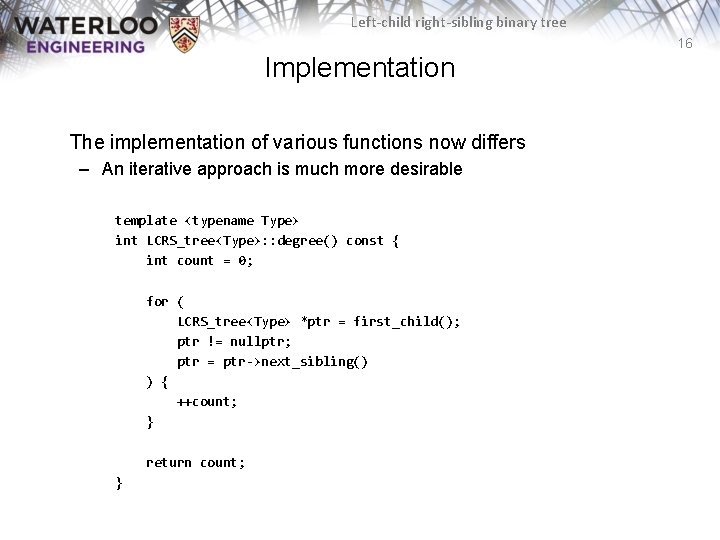 WATERLOO ENGINEERING

Left-child right-sibling binary tree

16

Implementation

The implementation of various functions now differs

– An iterative approach is much more desirable

template <typename Type>
int LCRS_tree<Type>::degree() const {
    int count = 0;

    for (
        LCRS_tree<Type> *ptr = first_child();
        ptr != nullptr;
        ptr = ptr->next_sibling()
    ) {
        ++count;
    }

    return count;
}